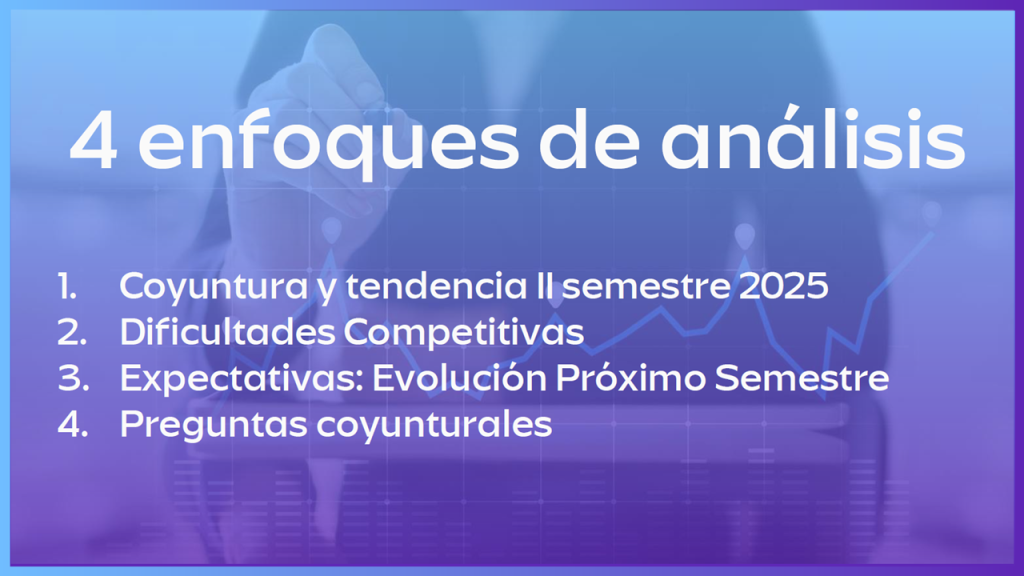 4 enfoques de análisis

1. Coyuntura y tendencia II semestre 2025
2. Dificultades Competitivas
3. Expectativas: Evolución Próximo Semestre
4. Preguntas coyunturales